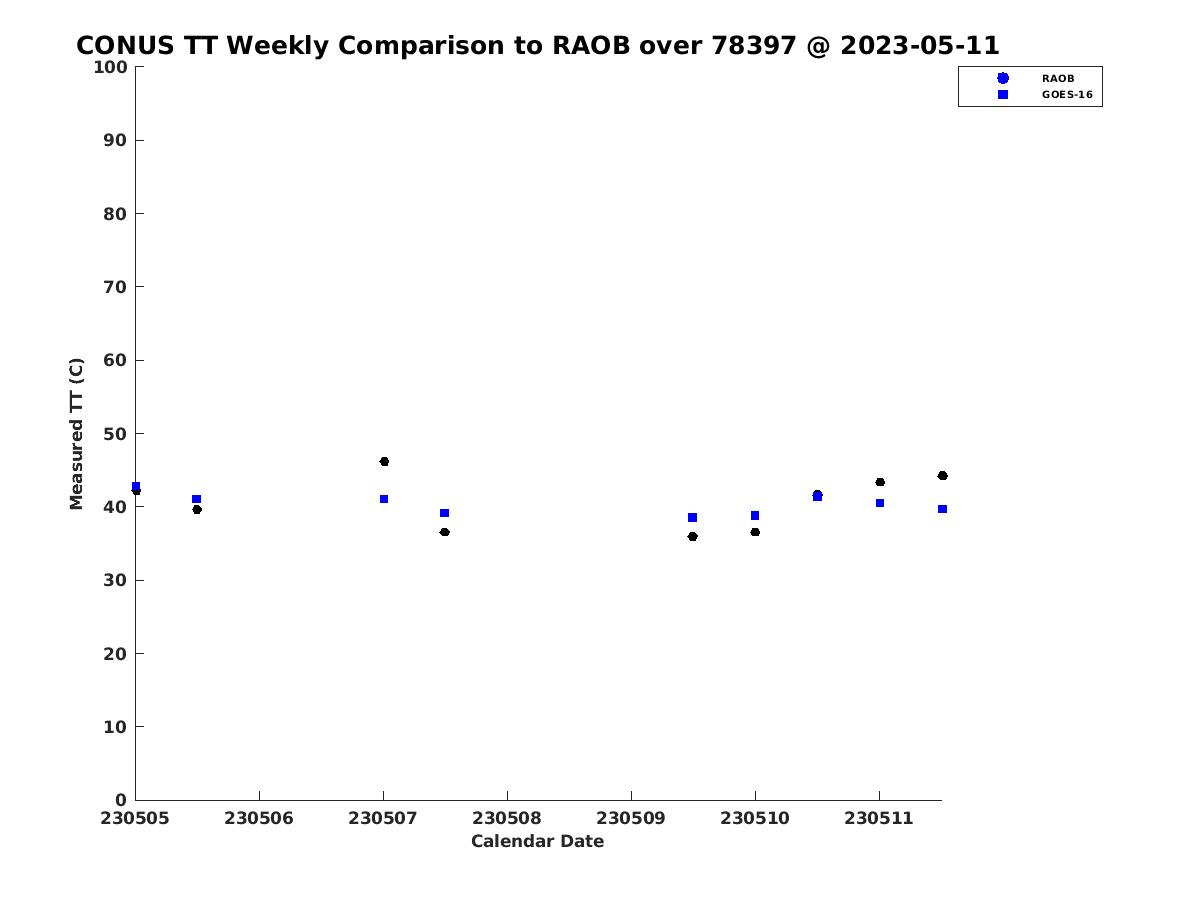 CONUS TT Weekly Comparison to RAOB over 78397 @ 2023-05-11

RAOB
GOES-16

Measured TT (C)

100
90
80
70
60
50
40
30
20
10
0

230505 230506 230507 230508 230509 230510 230511

Calendar Date